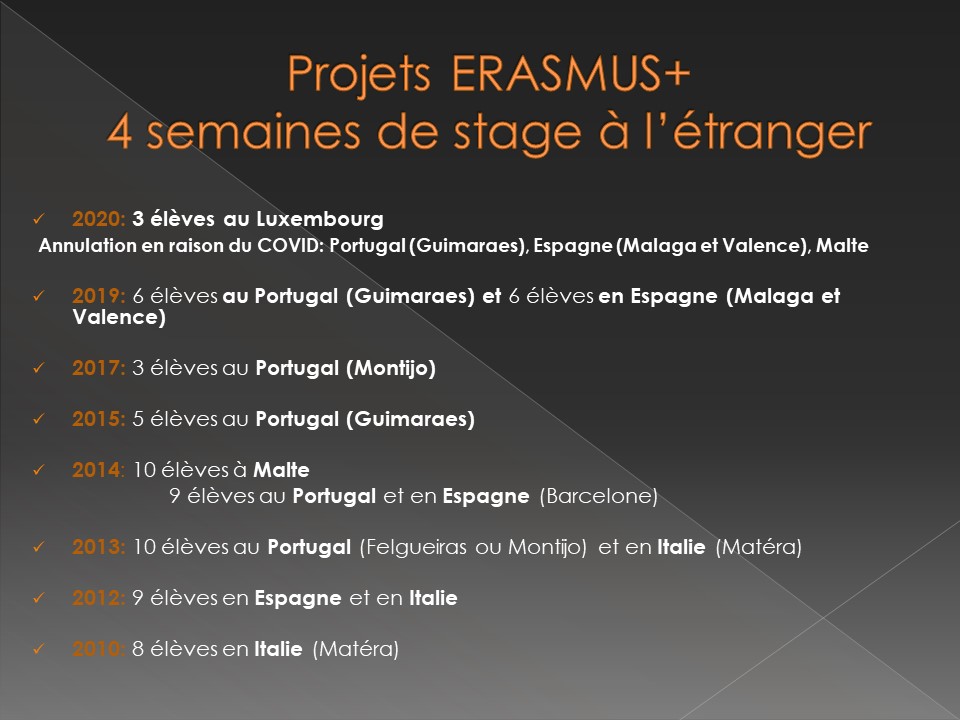 Projets ERASMUS+
4 semaines de stage à l'étranger

✓ 2020: 3 élèves au Luxembourg
Annulation en raison du COVID: Portugal (Guimaraes), Espagne (Malaga et Valence), Malte

✓ 2019: 6 élèves au Portugal (Guimaraes) et 6 élèves en Espagne (Malaga et Valence)

✓ 2017: 3 élèves au Portugal (Montijo)

✓ 2015: 5 élèves au Portugal (Guimaraes)

✓ 2014: 10 élèves à Malte
9 élèves au Portugal et en Espagne (Barcelone)

✓ 2013: 10 élèves au Portugal (Felgueiras ou Montijo) et en Italie (Matéra)

✓ 2012: 9 élèves en Espagne et en Italie

✓ 2010: 8 élèves en Italie (Matéra)